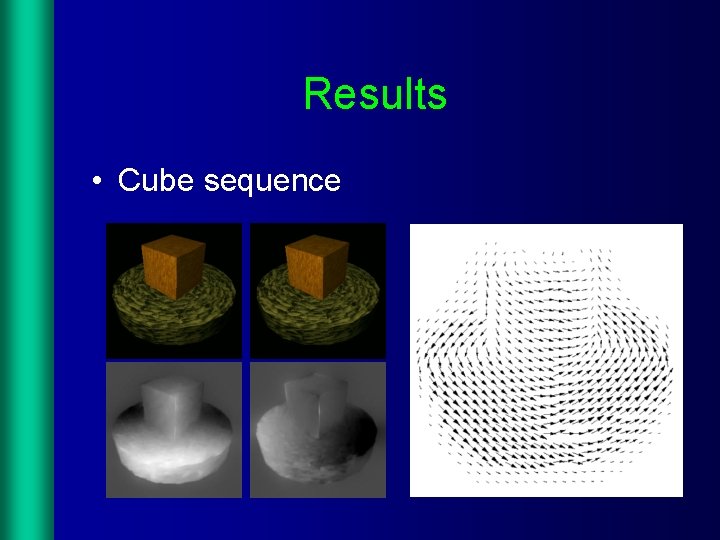 Results

• Cube sequence